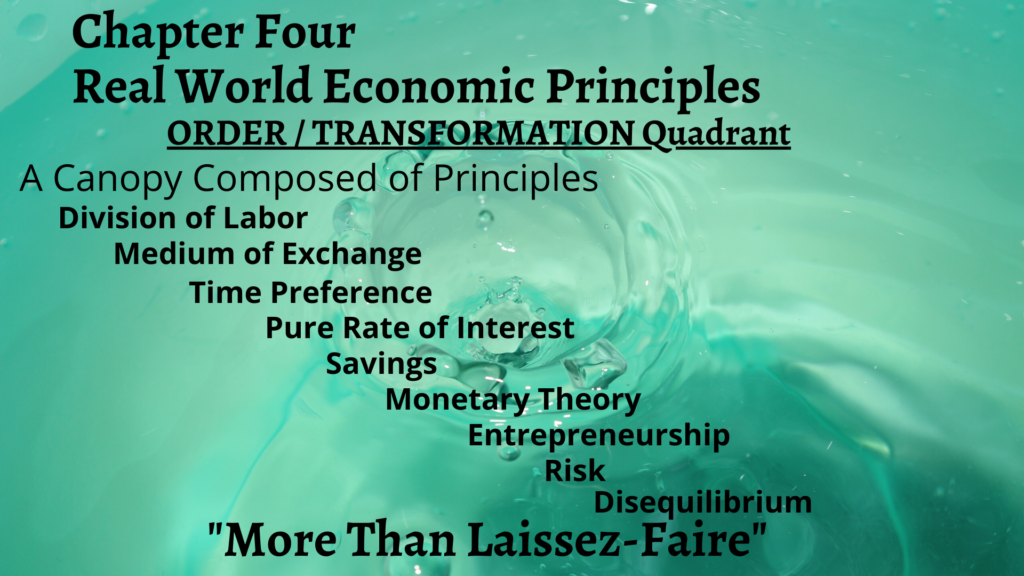 Chapter Four
Real World Economic Principles
ORDER / TRANSFORMATION Quadrant

A Canopy Composed of Principles
Division of Labor
Medium of Exchange
Time Preference
Pure Rate of Interest
Savings
Monetary Theory
Entrepreneurship
Risk
Disequilibrium

"More Than Laissez-Faire"